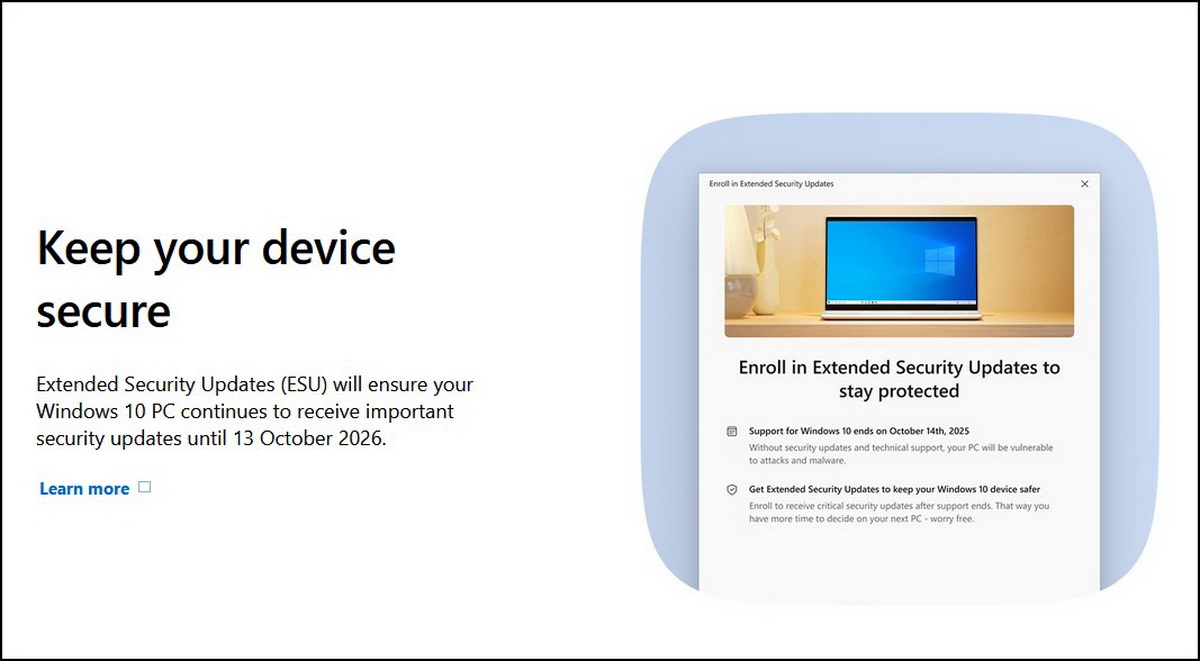 Keep your device secure

Extended Security Updates (ESU) will ensure your Windows 10 PC continues to receive important security updates until 13 October 2026.

Learn more

Enroll in Extended Security Updates

Enroll in Extended Security Updates to stay protected

Support for Windows 10 ends on October 14th, 2025
Without security updates and technical support, your PC will be vulnerable to attacks and malware.

Get Extended Security Updates to keep your Windows 10 device safer
Enroll to receive critical security updates after support ends. That way you have more time to decide on your next PC - worry free.